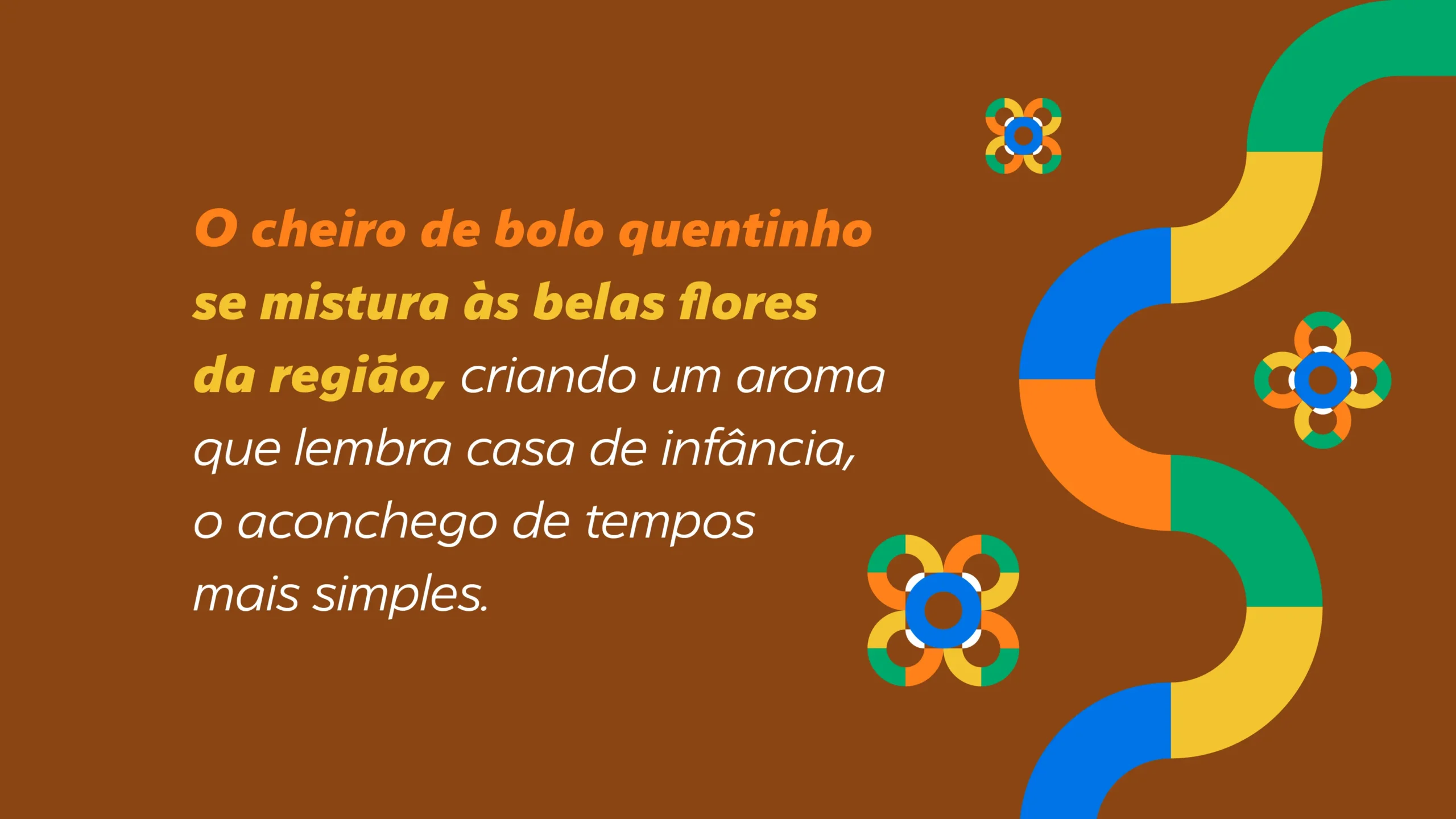 O cheiro de bolo quentinho se mistura às belas flores da região, criando um aroma que lembra casa de infância, o aconchego de tempos mais simples.